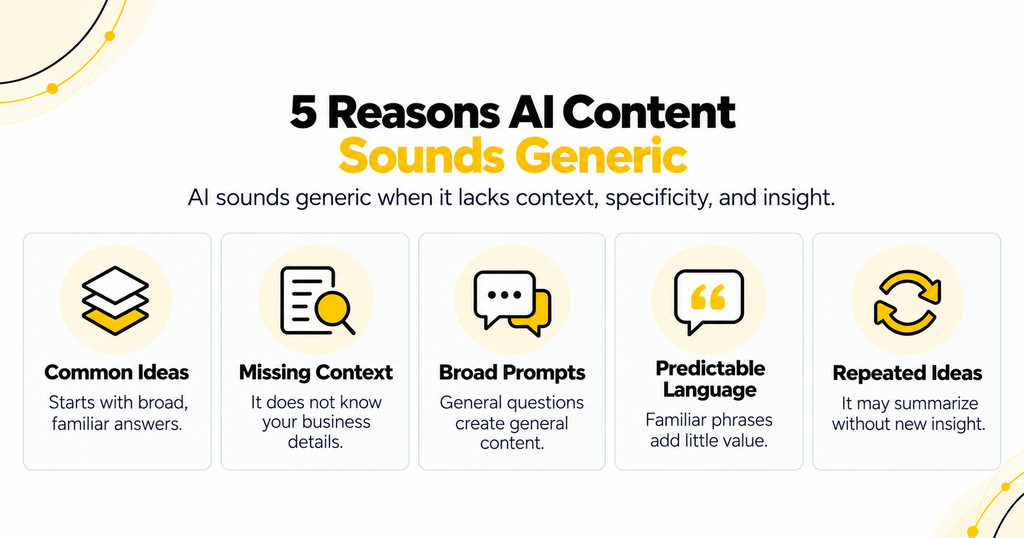 5 Reasons AI Content Sounds Generic

AI sounds generic when it lacks context, specificity, and insight.

Common Ideas
Starts with broad, familiar answers.

Missing Context
It does not know your business details.

Broad Prompts
General questions create general content.

Predictable Language
Familiar phrases add little value.

Repeated Ideas
It may summarize without new insight.